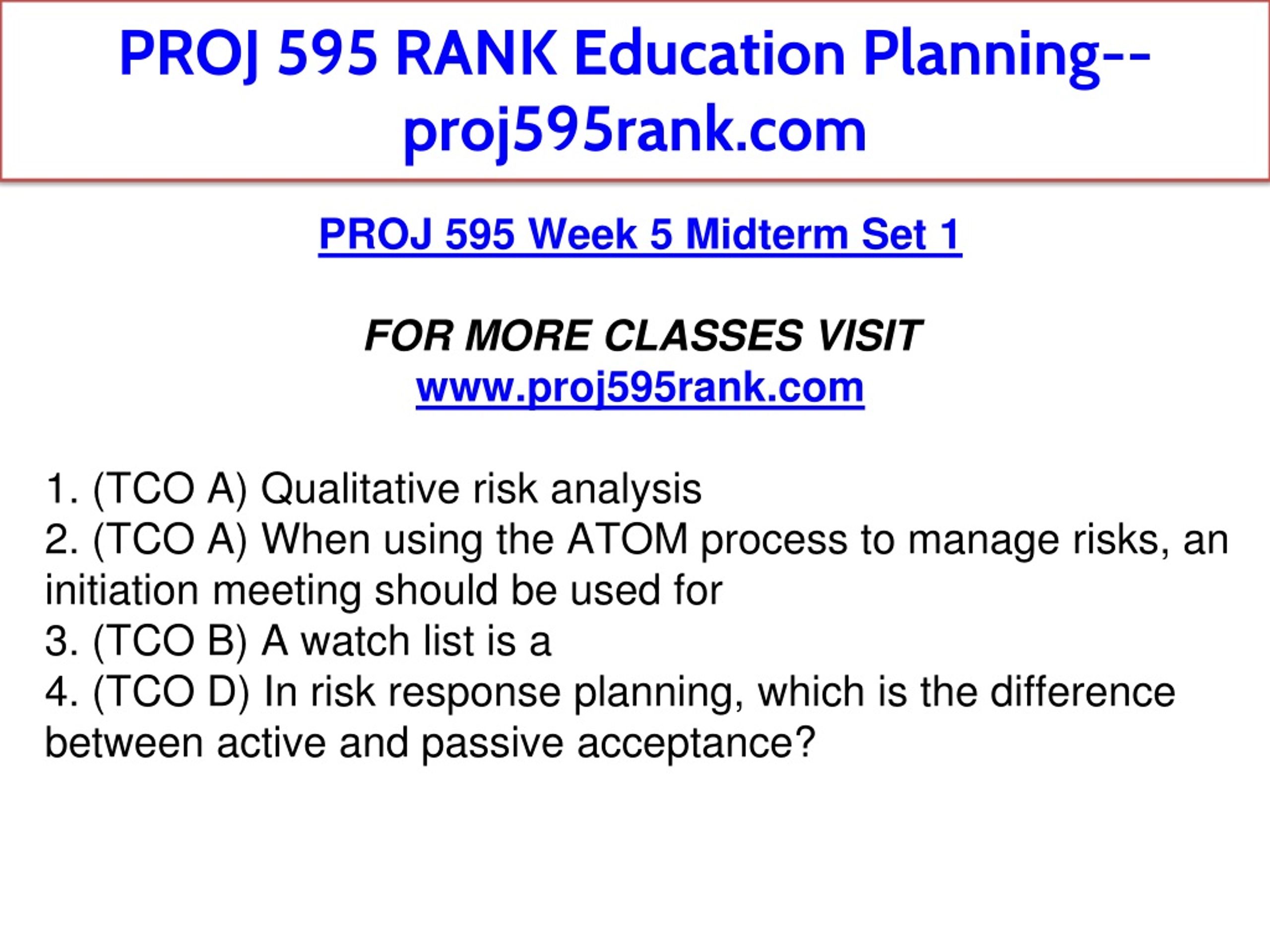 PROJ 595 RANK Education Planning--proj595rank.com

PROJ 595 Week 5 Midterm Set 1

FOR MORE CLASSES VISIT
www.proj595rank.com

1. (TCO A) Qualitative risk analysis
2. (TCO A) When using the ATOM process to manage risks, an initiation meeting should be used for
3. (TCO B) A watch list is a
4. (TCO D) In risk response planning, which is the difference between active and passive acceptance?